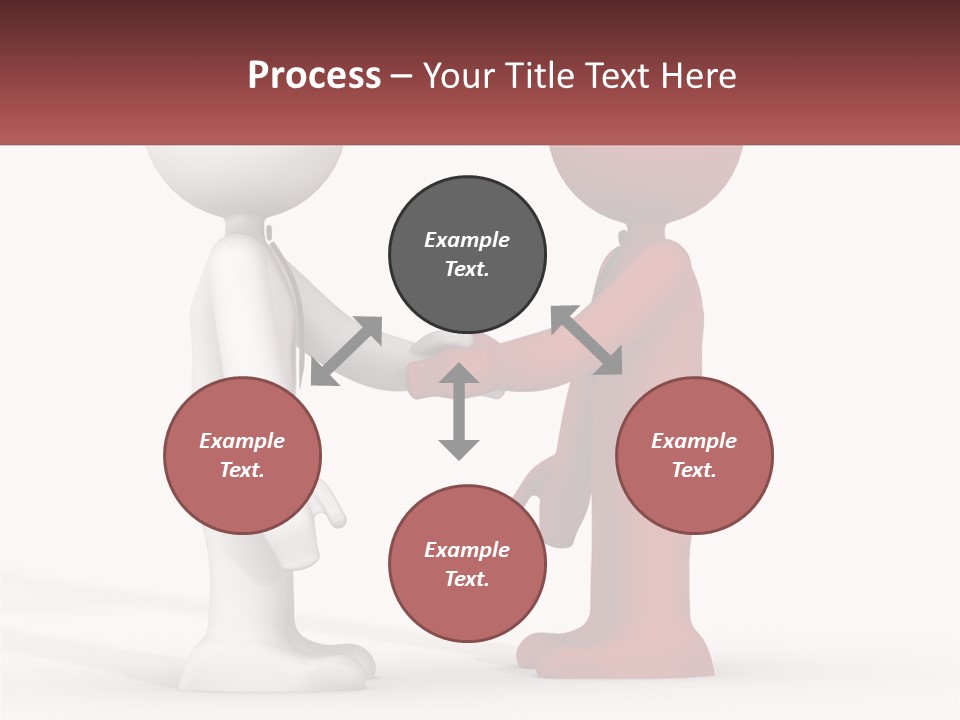 Process – Your Title Text Here

Example Text.

Example Text.

Example Text.

Example Text.